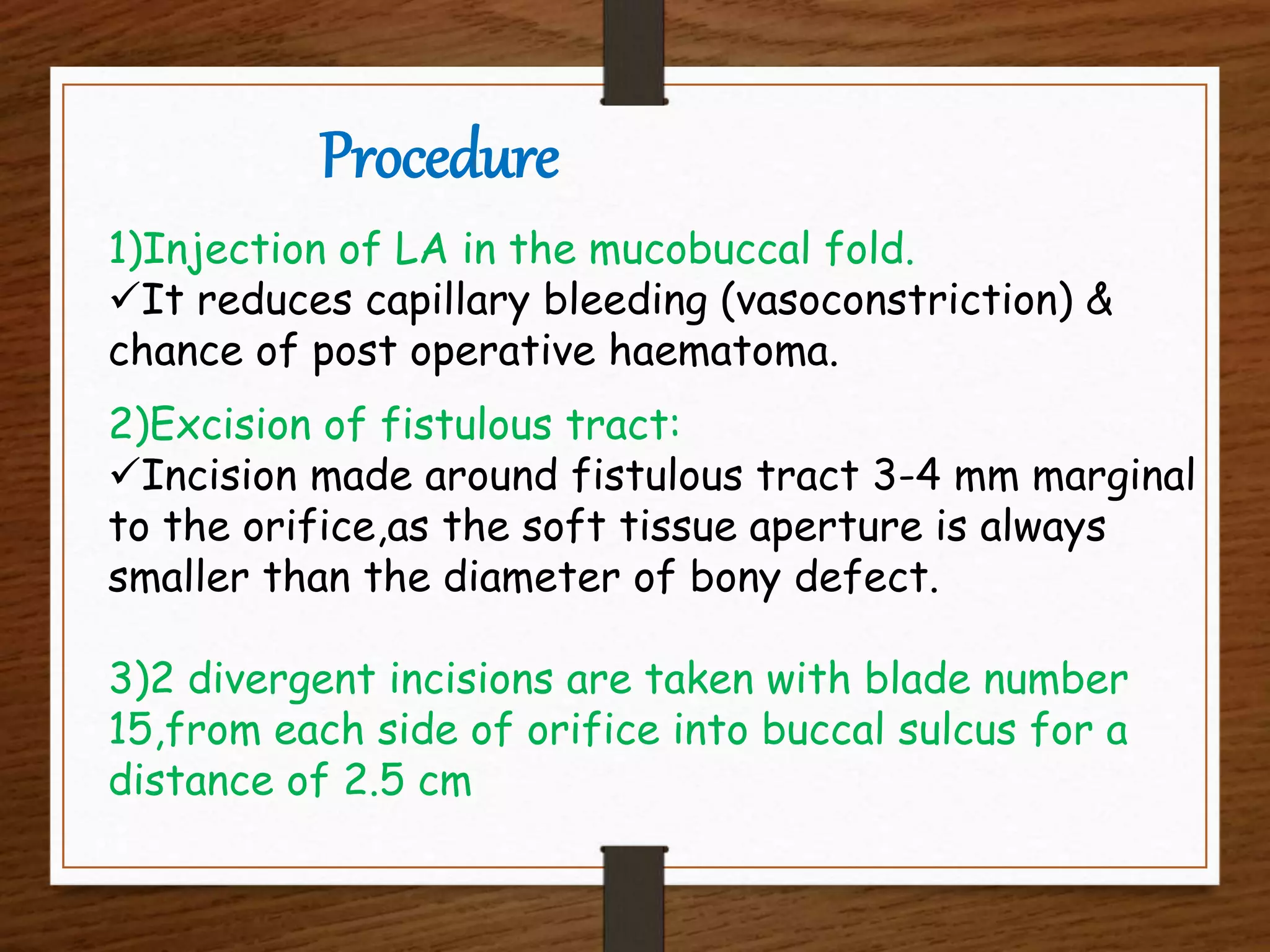 Procedure

1)Injection of LA in the mucobuccal fold.
✓It reduces capillary bleeding (vasoconstriction) & chance of post operative haematoma.

2)Excision of fistulous tract:
✓Incision made around fistulous tract 3-4 mm marginal to the orifice,as the soft tissue aperture is always smaller than the diameter of bony defect.

3)2 divergent incisions are taken with blade number 15,from each side of orifice into buccal sulcus for a distance of 2.5 cm